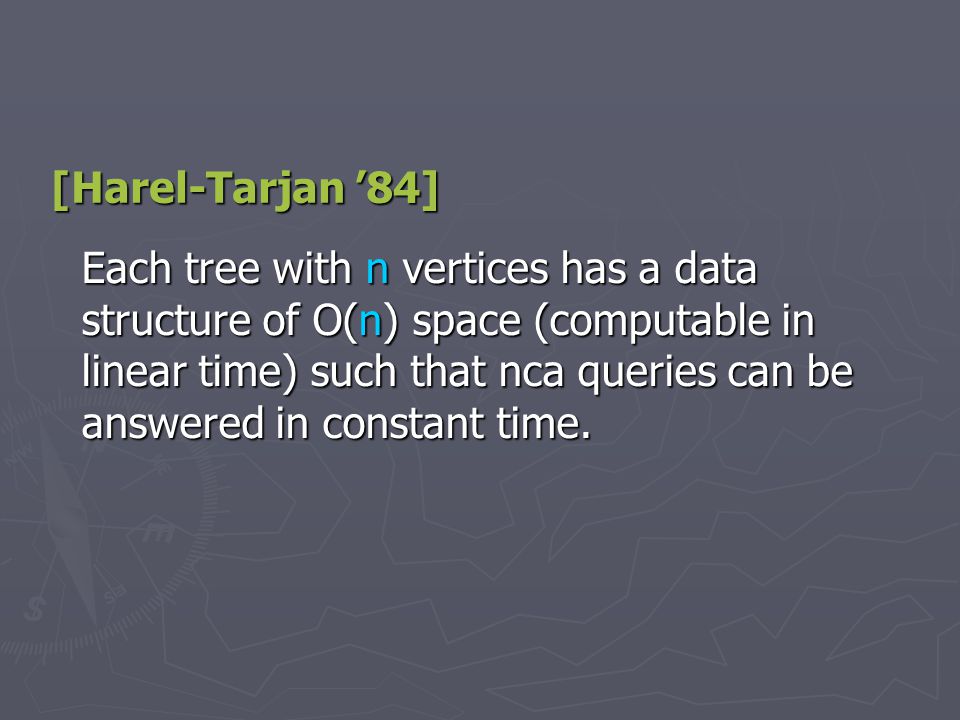 [Harel-Tarjan ’84]

Each tree with n vertices has a data structure of O(n) space (computable in linear time) such that nca queries can be answered in constant time.